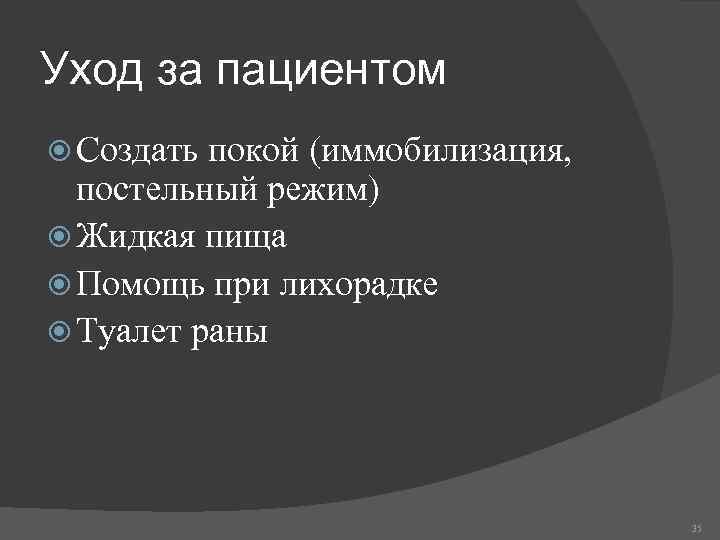 Уход за пациентом

Создать покой (иммобилизация, постельный режим)

Жидкая пища

Помощь при лихорадке

Туалет раны

35